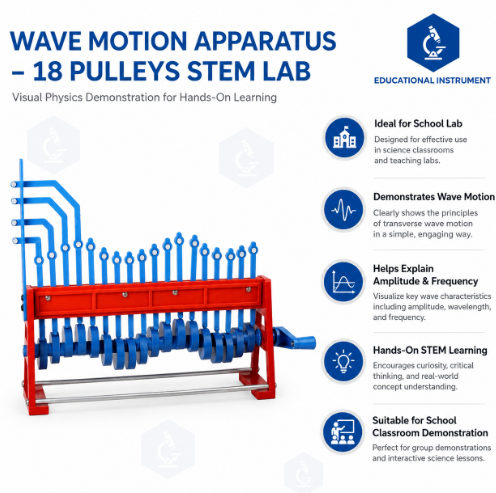 WAVE MOTION APPARATUS – 18 PULLEYS STEM LAB

Visual Physics Demonstration for Hands-On Learning

EDUCATIONAL INSTRUMENT

Ideal for School Lab
Designed for effective use in science classrooms and teaching labs.

Demonstrates Wave Motion
Clearly shows the principles of transverse wave motion in a simple, engaging way.

Helps Explain Amplitude & Frequency
Visualize key wave characteristics including amplitude, wavelength, and frequency.

Hands-On STEM Learning
Encourages curiosity, critical thinking, and real-world concept understanding.

Suitable for School Classroom Demonstration
Perfect for group demonstrations and interactive science lessons.